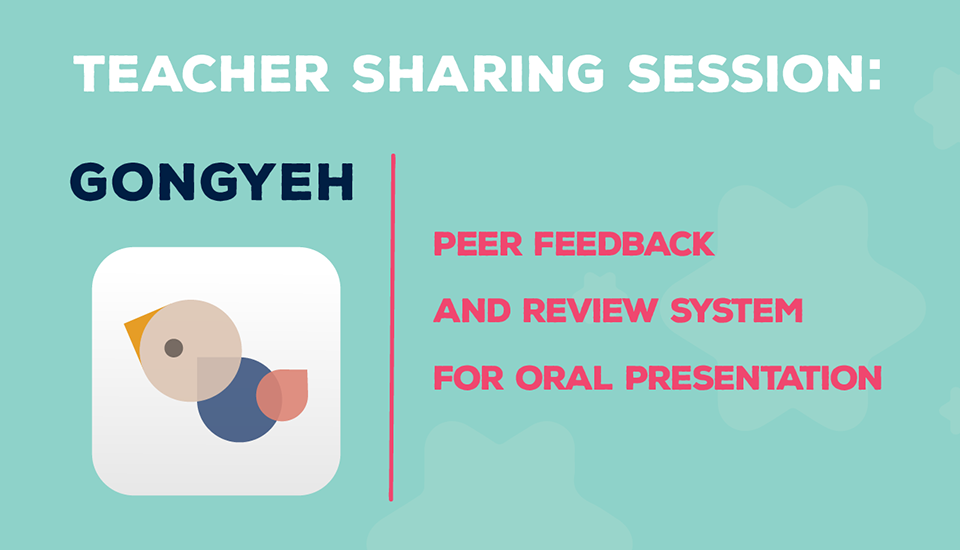 TEACHER SHARING SESSION:

GONGYEH

PEER FEEDBACK
AND REVIEW SYSTEM
FOR ORAL PRESENTATION